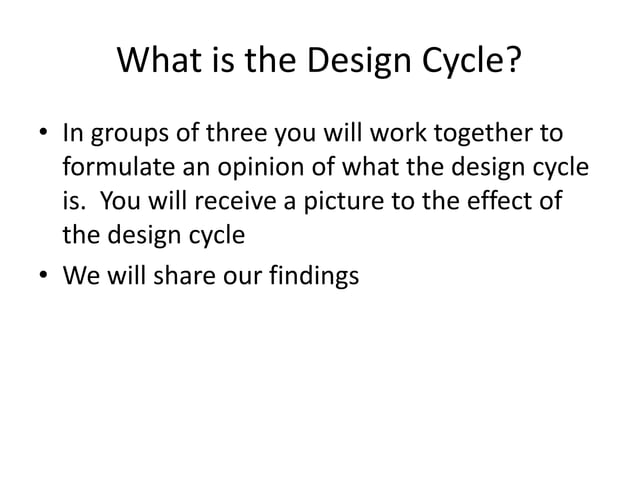 What is the Design Cycle?

• In groups of three you will work together to formulate an opinion of what the design cycle is.  You will receive a picture to the effect of the design cycle

• We will share our findings